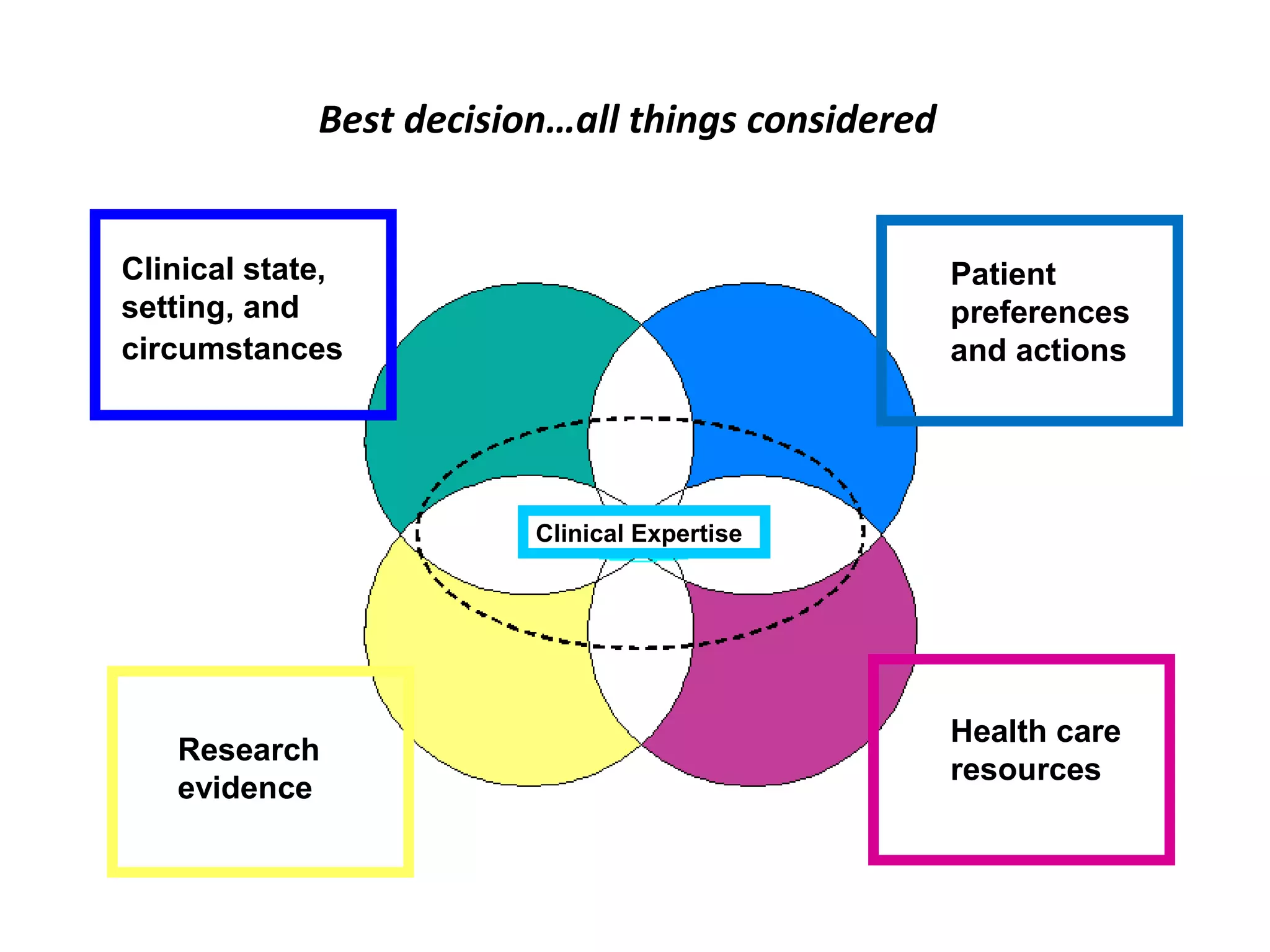 Best decision…all things considered

Clinical state, setting, and circumstances

Patient preferences and actions

Clinical Expertise

Research evidence

Health care resources